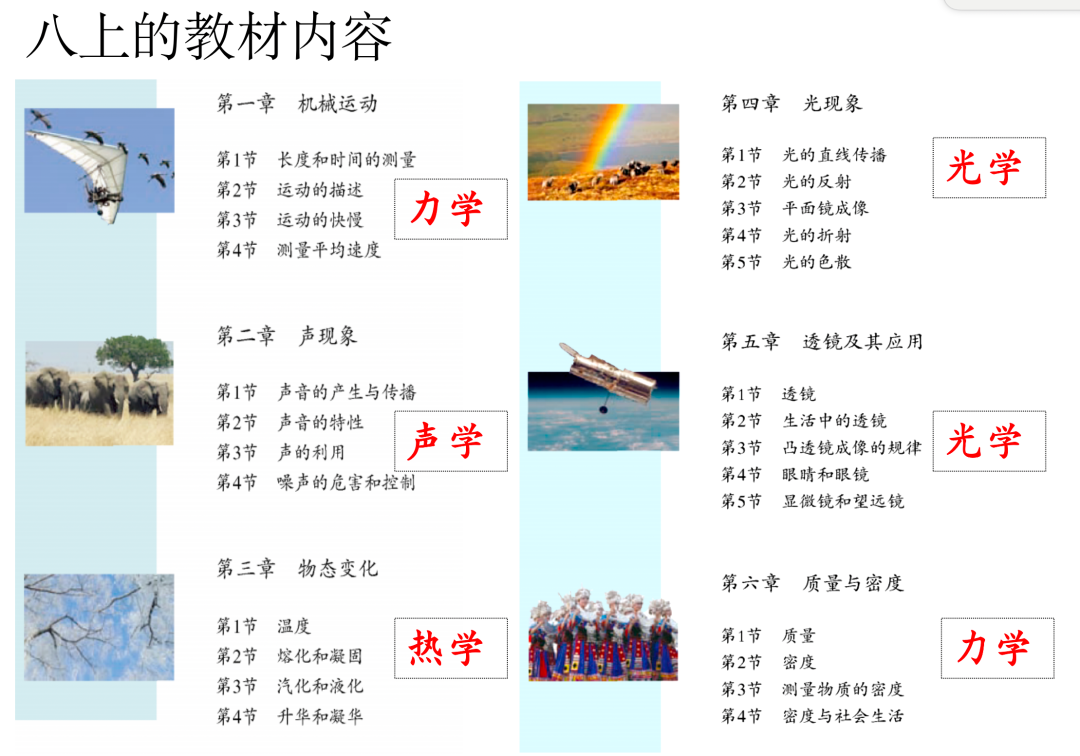 八上的教材内容

第一章　机械运动

第1节　长度和时间的测量
第2节　运动的描述
第3节　运动的快慢
第4节　测量平均速度

力学

第二章　声现象

第1节　声音的产生与传播
第2节　声音的特性
第3节　声的利用
第4节　噪声的危害和控制

声学

第三章　物态变化

第1节　温度
第2节　熔化和凝固
第3节　汽化和液化
第4节　升华和凝华

热学

第四章　光现象

第1节　光的直线传播
第2节　光的反射
第3节　平面镜成像
第4节　光的折射
第5节　光的色散

光学

第五章　透镜及其应用

第1节　透镜
第2节　生活中的透镜
第3节　凸透镜成像的规律
第4节　眼睛和眼镜
第5节　显微镜和望远镜

光学

第六章　质量与密度

第1节　质量
第2节　密度
第3节　测量物质的密度
第4节　密度与社会生活

力学